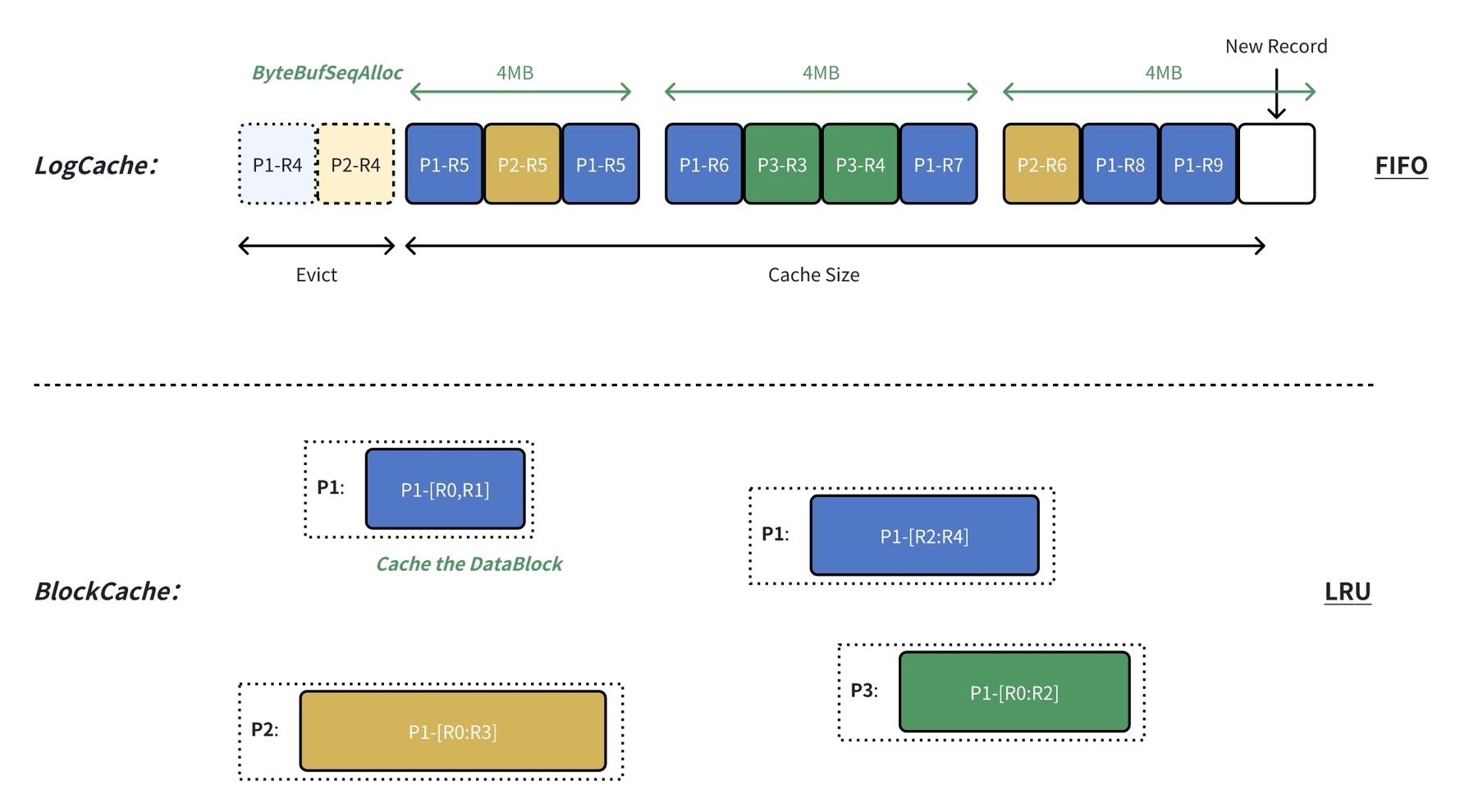 New Record

ByteBufSeqAlloc

4MB

4MB

4MB

LogCache:

P1-R4 P2-R4 P1-R5 P2-R5 P1-R5 P1-R6 P3-R3 P3-R4 P1-R7 P2-R6 P1-R8 P1-R9

FIFO

Evict

Cache Size

P1: P1-[R0,R1]

Cache the DataBlock

P1: P1-[R2:R4]

BlockCache:

LRU

P3: P1-[R0:R2]

P2: P1-[R0:R3]